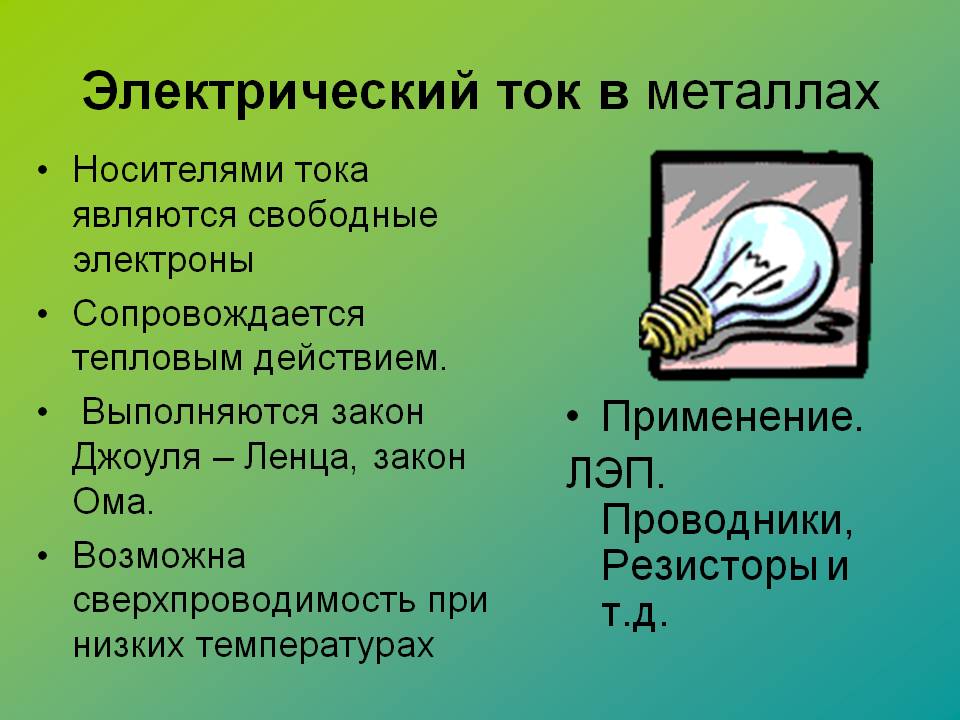 Электрический ток в металлах

• Носителями тока являются свободные электроны
• Сопровождается тепловым действием.
• Выполняются закон Джоуля – Ленца, закон Ома.
• Возможна сверхпроводимость при низких температурах

• Применение.
ЛЭП. Проводники, Резисторы и т.д.